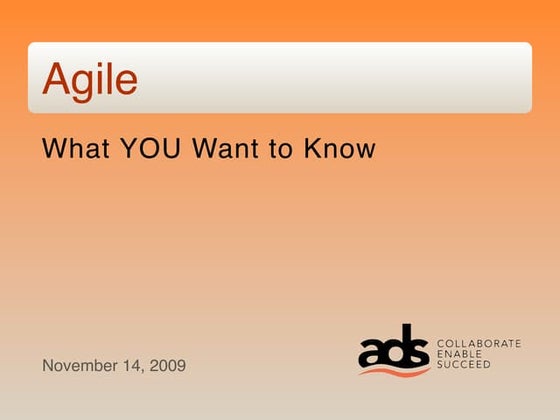 Agile

What YOU Want to Know

November 14, 2009

ads COLLABORATE ENABLE SUCCEED